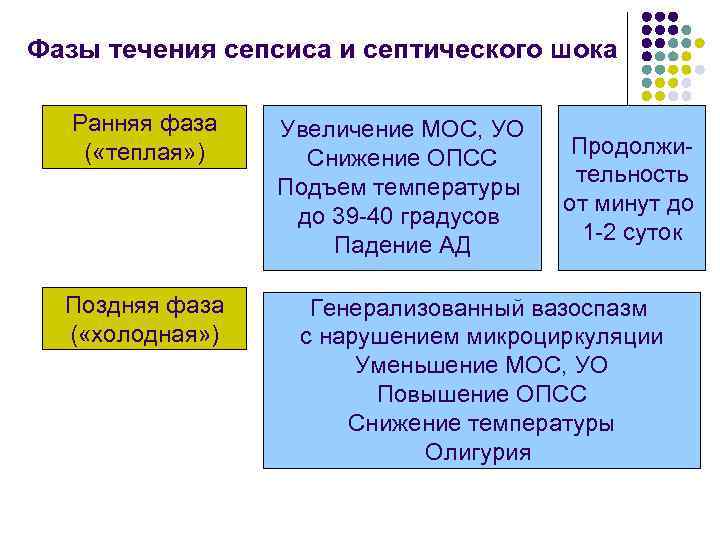 Фазы течения сепсиса и септического шока

Ранняя фаза («теплая»)

Увеличение МОС, УО
Снижение ОПСС
Подъем температуры до 39-40 градусов
Падение АД

Продолжительность от минут до 1-2 суток

Поздняя фаза («холодная»)

Генерализованный вазоспазм с нарушением микроциркуляции
Уменьшение МОС, УО
Повышение ОПСС
Снижение температуры
Олигурия